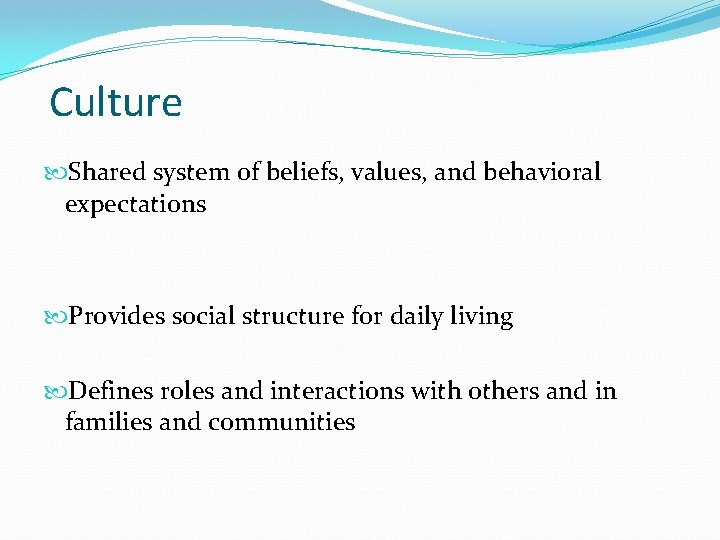 Culture

Shared system of beliefs, values, and behavioral expectations

Provides social structure for daily living

Defines roles and interactions with others and in families and communities